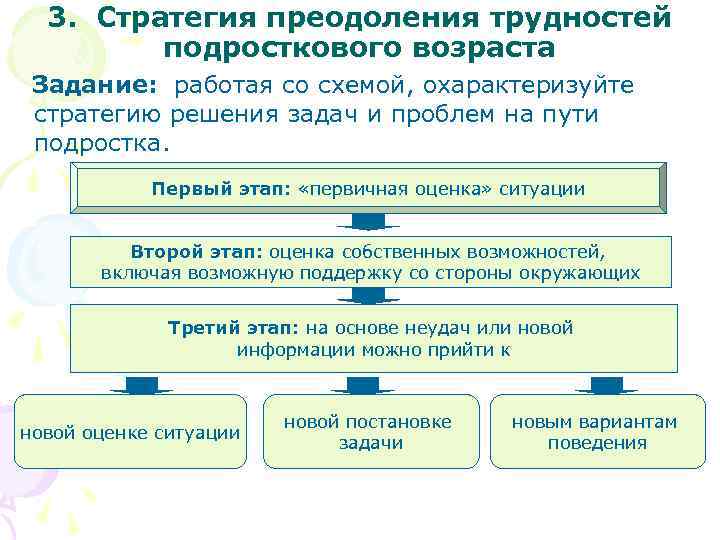 3. Стратегия преодоления трудностей подросткового возраста

Задание: работая со схемой, охарактеризуйте стратегию решения задач и проблем на пути подростка.

Первый этап: «первичная оценка» ситуации

Второй этап: оценка собственных возможностей, включая возможную поддержку со стороны окружающих

Третий этап: на основе неудач или новой информации можно прийти к

новой оценке ситуации

новой постановке задачи

новым вариантам поведения